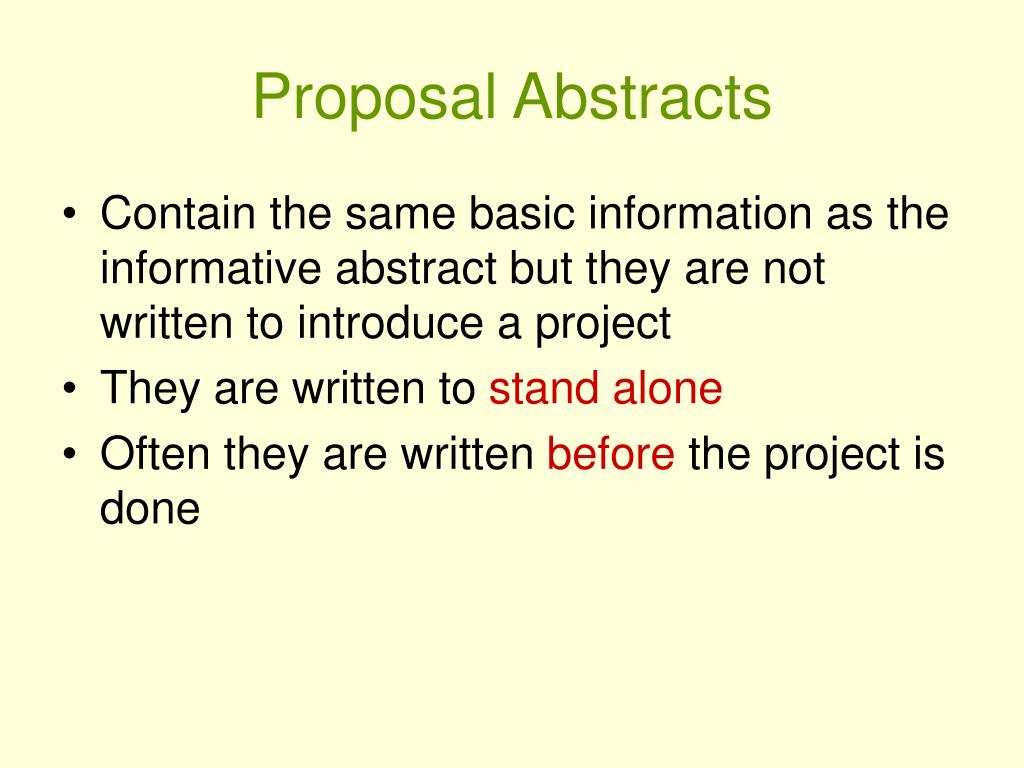 Proposal Abstracts

• Contain the same basic information as the informative abstract but they are not written to introduce a project
• They are written to stand alone
• Often they are written before the project is done